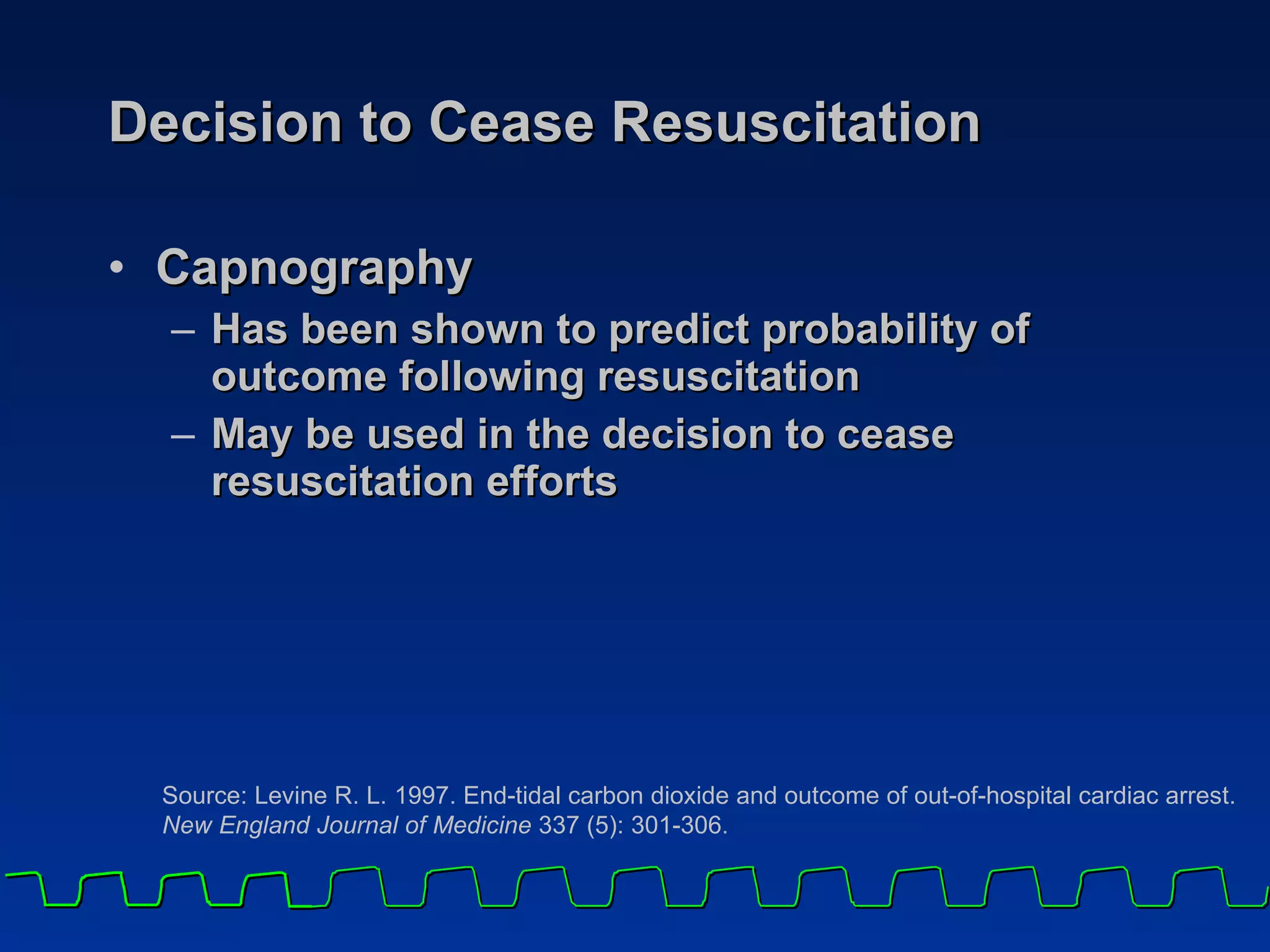 Decision to Cease Resuscitation

• Capnography
– Has been shown to predict probability of outcome following resuscitation
– May be used in the decision to cease resuscitation efforts

Source: Levine R. L. 1997. End-tidal carbon dioxide and outcome of out-of-hospital cardiac arrest. New England Journal of Medicine 337 (5): 301-306.